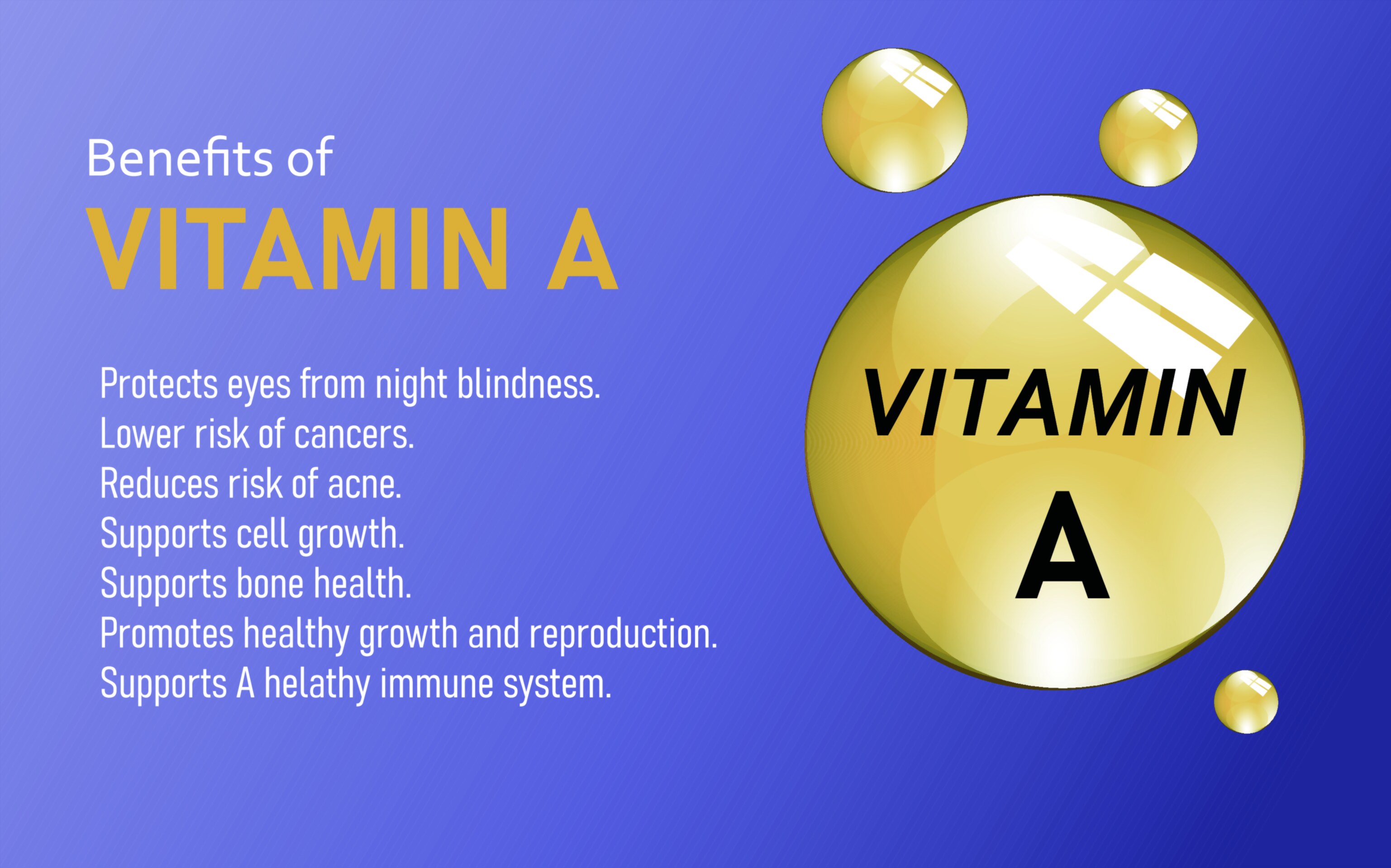 Benefits of
VITAMIN A

Protects eyes from night blindness.
Lower risk of cancers.
Reduces risk of acne.
Supports cell growth.
Supports bone health.
Promotes healthy growth and reproduction.
Supports A helathy immune system.

VITAMIN
A